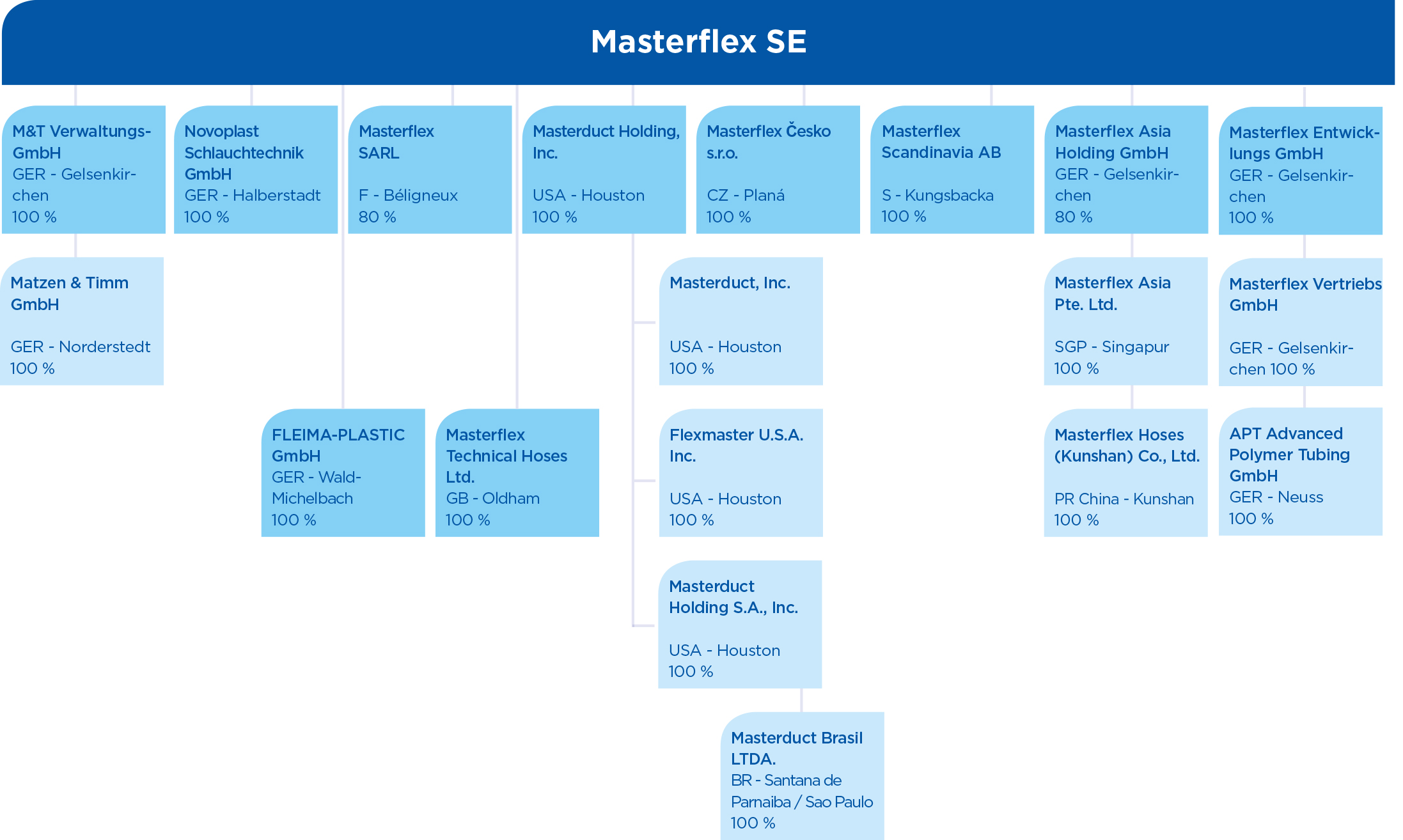 Masterflex SE

M&T Verwaltungs-GmbH
GER - Gelsenkirchen
100 %

Matzen & Timm GmbH
GER - Norderstedt
100 %

Novoplast Schlauchtechnik GmbH
GER - Halberstadt
100 %

FLEIMA-PLASTIC GmbH
GER - Wald-Michelbach
100 %

Masterflex SARL
F - Béligneux
80 %

Masterflex Technical Hoses Ltd.
GB - Oldham
100 %

Masterduct Holding, Inc.
USA - Houston
100 %

Masterduct, Inc.
USA - Houston
100 %

Flexmaster U.S.A. Inc.
USA - Houston
100 %

Masterduct Holding S.A., Inc.
USA - Houston
100 %

Masterduct Brasil LTDA.
BR - Santana de Parnaiba / Sao Paulo
100 %

Masterflex Česko s.r.o.
CZ - Planá
100 %

Masterflex Scandinavia AB
S - Kungsbacka
100 %

Masterflex Asia Holding GmbH
GER - Gelsenkirchen
80 %

Masterflex Asia Pte. Ltd.
SGP - Singapur
100 %

Masterflex Hoses (Kunshan) Co., Ltd.
PR China - Kunshan
100 %

Masterflex Entwicklungs GmbH
GER - Gelsenkirchen
100 %

Masterflex Vertriebs GmbH
GER - Gelsenkirchen 100 %

APT Advanced Polymer Tubing GmbH
GER - Neuss
100 %